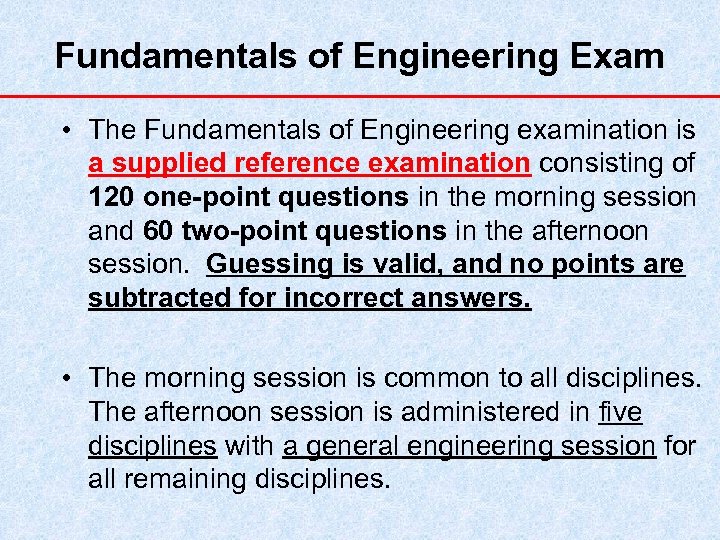 Fundamentals of Engineering Exam

• The Fundamentals of Engineering examination is a supplied reference examination consisting of 120 one-point questions in the morning session and 60 two-point questions in the afternoon session. Guessing is valid, and no points are subtracted for incorrect answers.

• The morning session is common to all disciplines. The afternoon session is administered in five disciplines with a general engineering session for all remaining disciplines.